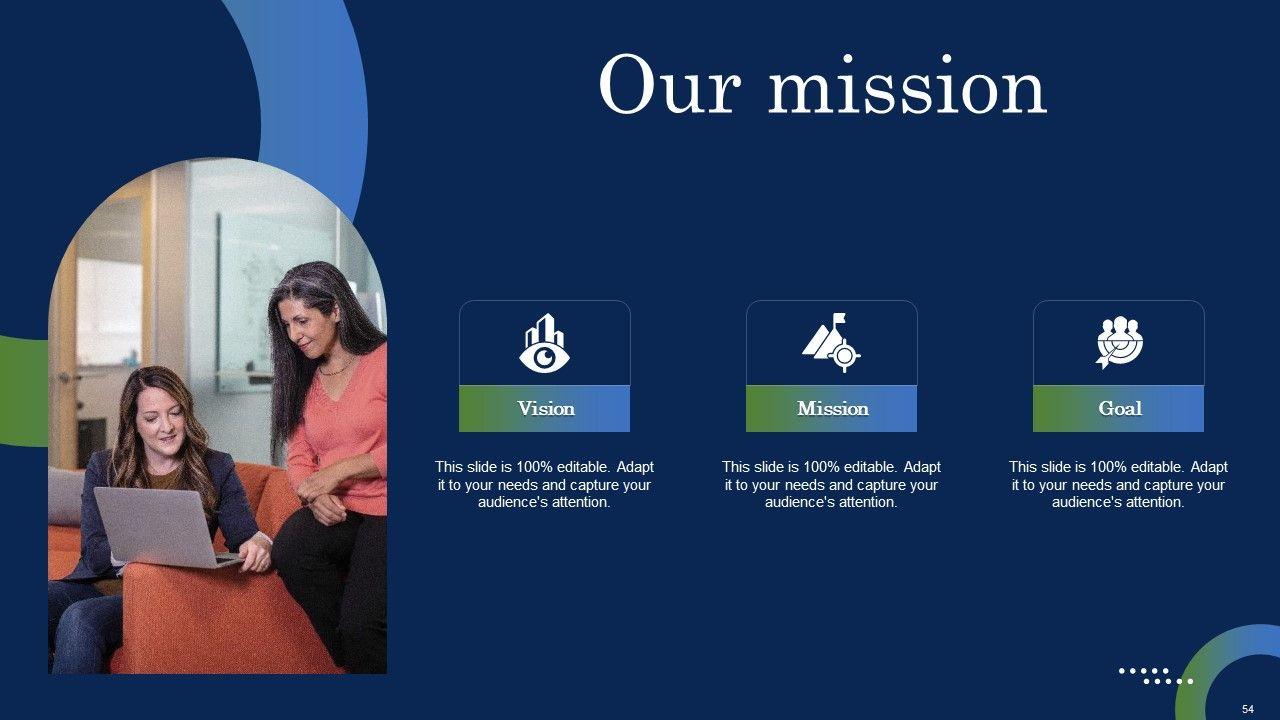 Our mission

Vision

This slide is 100% editable. Adapt it to your needs and capture your audience's attention.

Mission

This slide is 100% editable. Adapt it to your needs and capture your audience's attention.

Goal

This slide is 100% editable. Adapt it to your needs and capture your audience's attention.

54